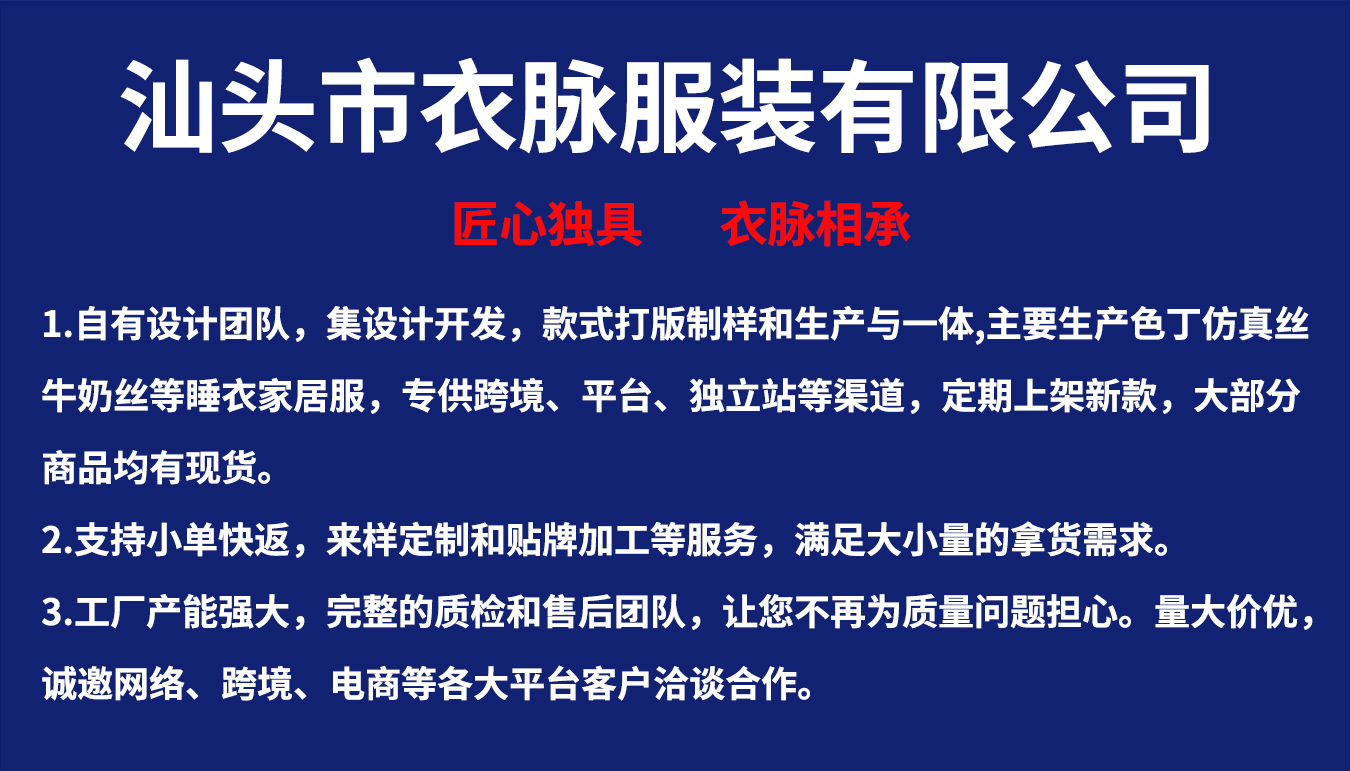 汕头市衣脉服装有限公司

匠心独具　　衣脉相承

1.自有设计团队，集设计开发，款式打版制样和生产与一体,主要生产色丁仿真丝牛奶丝等睡衣家居服，专供跨境、平台、独立站等渠道，定期上架新款，大部分商品均有现货。

2.支持小单快返，来样定制和贴牌加工等服务，满足大小量的拿货需求。

3.工厂产能强大，完整的质检和售后团队，让您不再为质量问题担心。量大价优，诚邀网络、跨境、电商等各大平台客户洽谈合作。